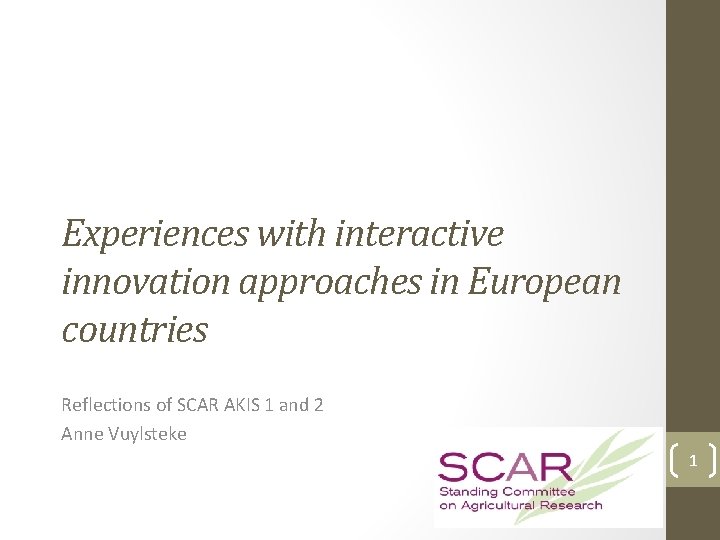 Experiences with interactive innovation approaches in European countries

Reflections of SCAR AKIS 1 and 2
Anne Vuylsteke

SCAR
Standing Committee on Agricultural Research

1